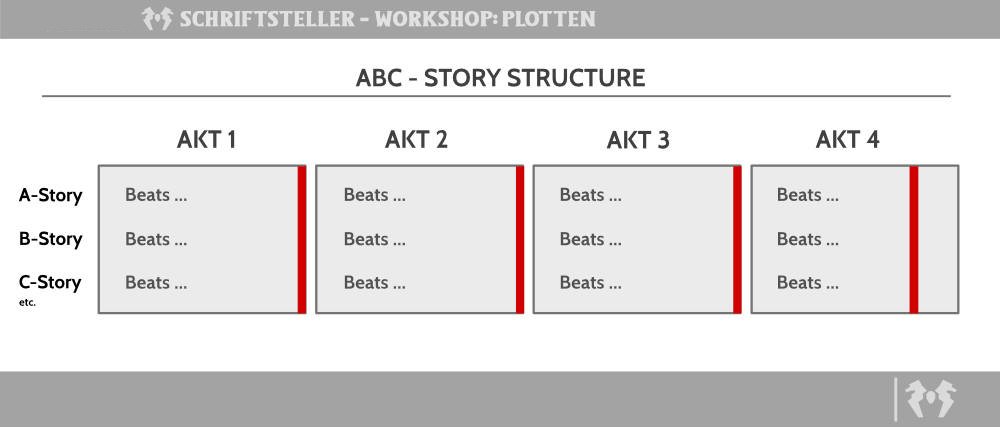 SCHRIFTSTELLER - WORKSHOP: PLOTTEN

ABC - STORY STRUCTURE

| | AKT 1 | AKT 2 | AKT 3 | AKT 4 |
|---|---|---|---|---|
| A-Story | Beats ... | Beats ... | Beats ... | Beats ... |
| B-Story | Beats ... | Beats ... | Beats ... | Beats ... |
| C-Story etc. | Beats ... | Beats ... | Beats ... | Beats ... |